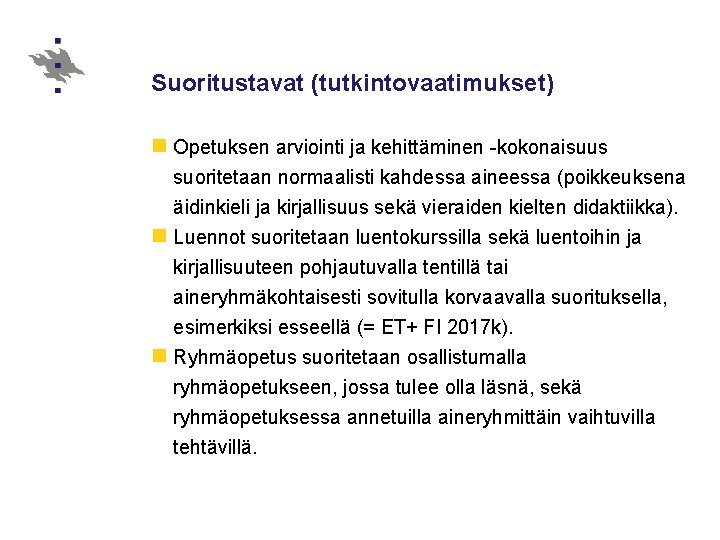 Suoritustavat (tutkintovaatimukset)

Opetuksen arviointi ja kehittäminen -kokonaisuus suoritetaan normaalisti kahdessa aineessa (poikkeuksena äidinkieli ja kirjallisuus sekä vieraiden kielten didaktiikka).

Luennot suoritetaan luentokurssilla sekä luentoihin ja kirjallisuuteen pohjautuvalla tentillä tai aineryhmäkohtaisesti sovitulla korvaavalla suorituksella, esimerkiksi esseellä (= ET+ FI 2017k).

Ryhmäopetus suoritetaan osallistumalla ryhmäopetukseen, jossa tulee olla läsnä, sekä ryhmäopetuksessa annetuilla aineryhmittäin vaihtuvilla tehtävillä.